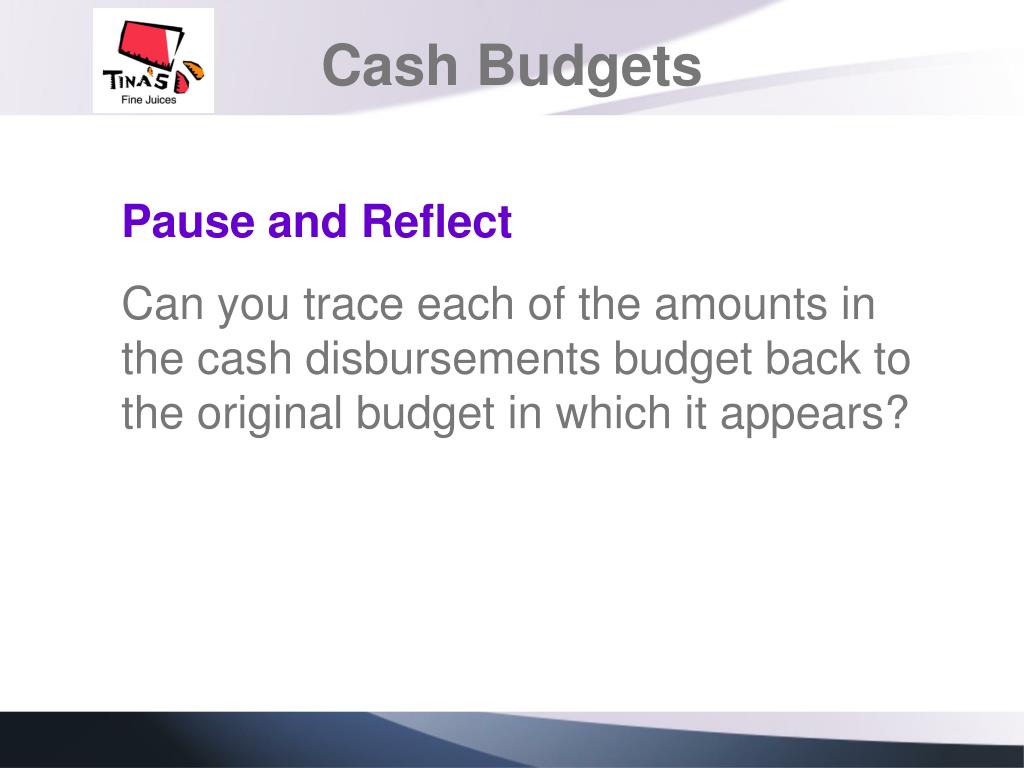 TINA'S
Fine Juices

Cash Budgets

Pause and Reflect

Can you trace each of the amounts in the cash disbursements budget back to the original budget in which it appears?